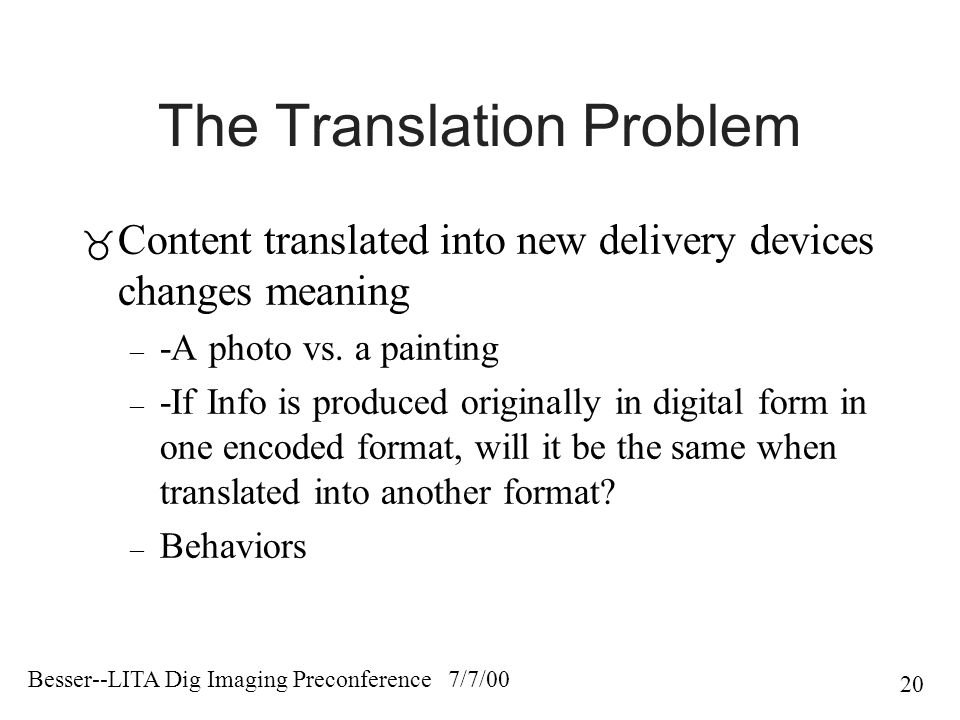 The Translation Problem

Content translated into new delivery devices changes meaning

– -A photo vs. a painting

– -If Info is produced originally in digital form in one encoded format, will it be the same when translated into another format?

– Behaviors

Besser--LITA Dig Imaging Preconference 7/7/00

20